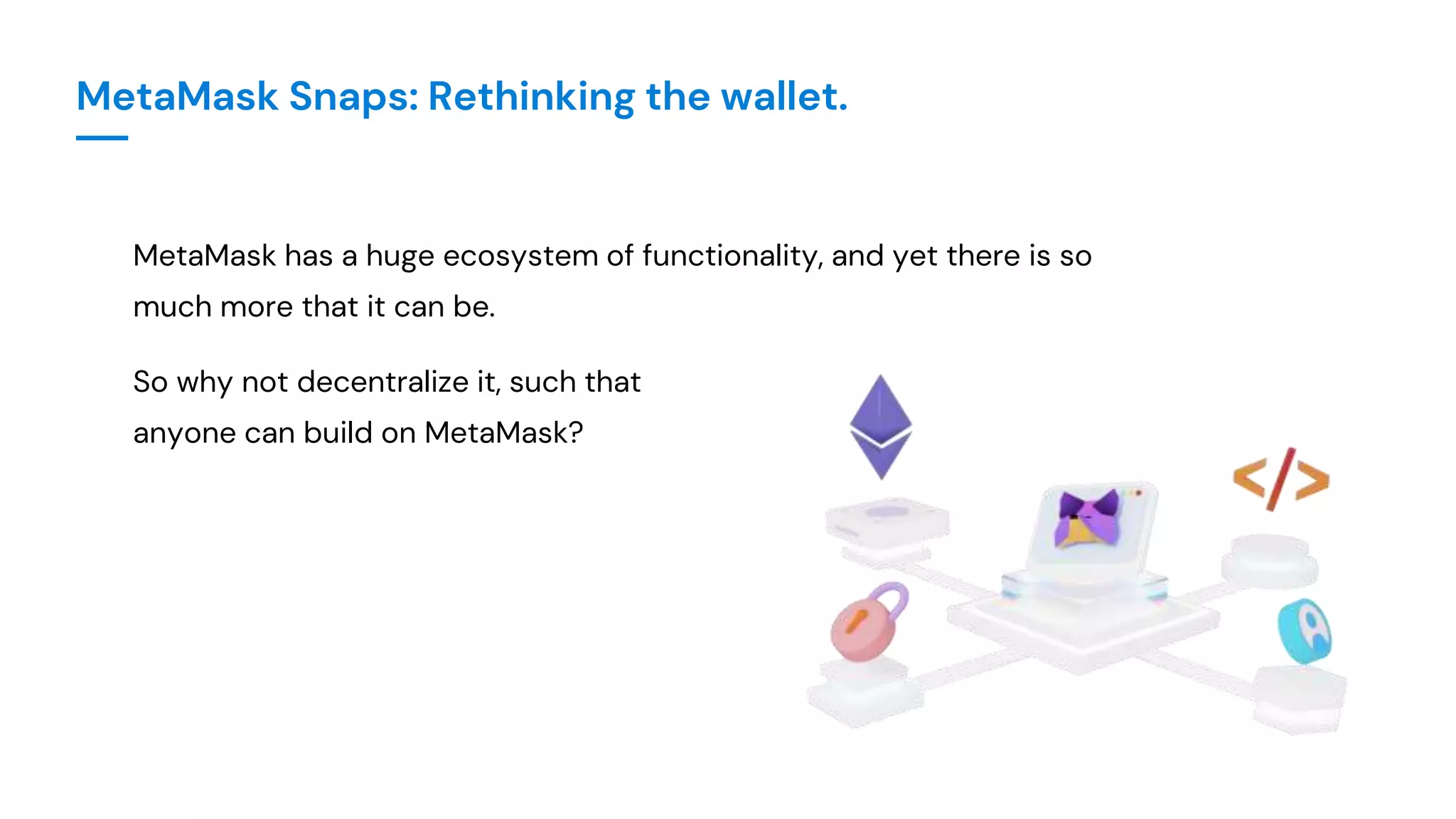 MetaMask Snaps: Rethinking the wallet.

MetaMask has a huge ecosystem of functionality, and yet there is so much more that it can be.

So why not decentralize it, such that anyone can build on MetaMask?

</>